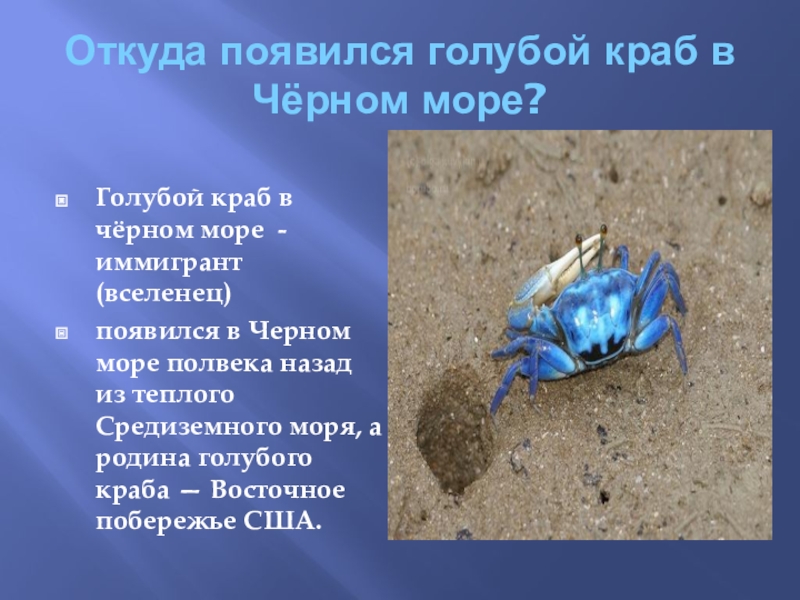 Откуда появился голубой краб в Чёрном море?

Голубой краб в чёрном море - иммигрант (вселенец)

появился в Черном море полвека назад из теплого Средиземного моря, а родина голубого краба — Восточное побережье США.